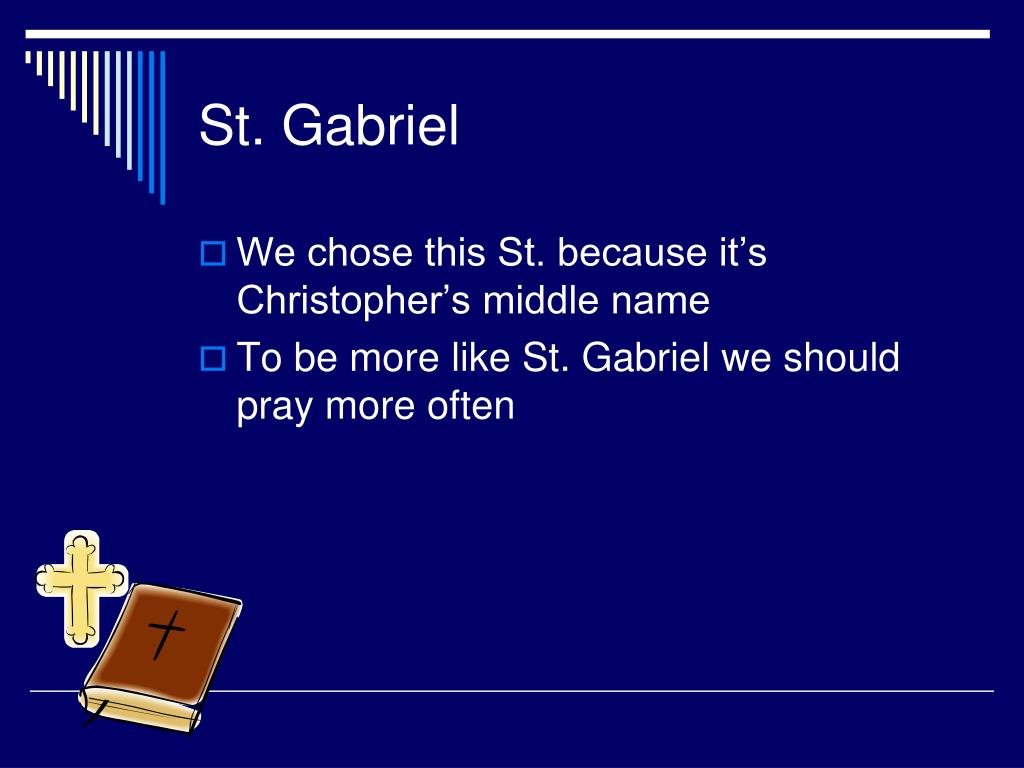 St. Gabriel

We chose this St. because it’s Christopher’s middle name

To be more like St. Gabriel we should pray more often